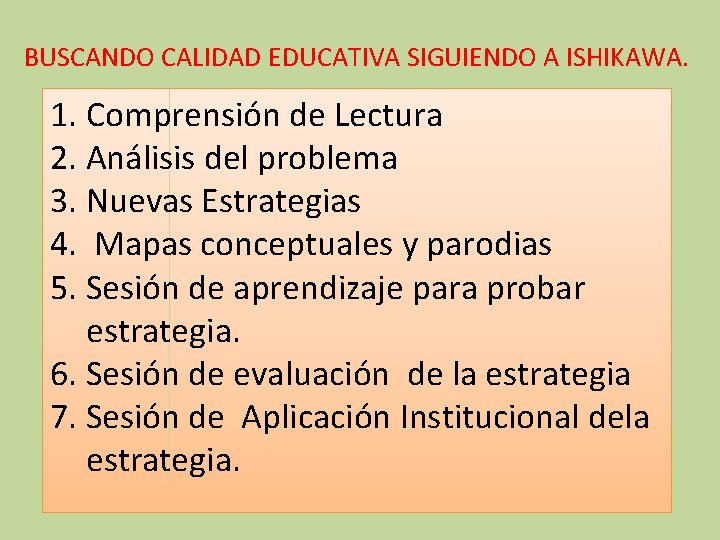 BUSCANDO CALIDAD EDUCATIVA SIGUIENDO A ISHIKAWA.

1. Comprensión de Lectura
2. Análisis del problema
3. Nuevas Estrategias
4. Mapas conceptuales y parodias
5. Sesión de aprendizaje para probar estrategia.
6. Sesión de evaluación de la estrategia
7. Sesión de Aplicación Institucional dela estrategia.